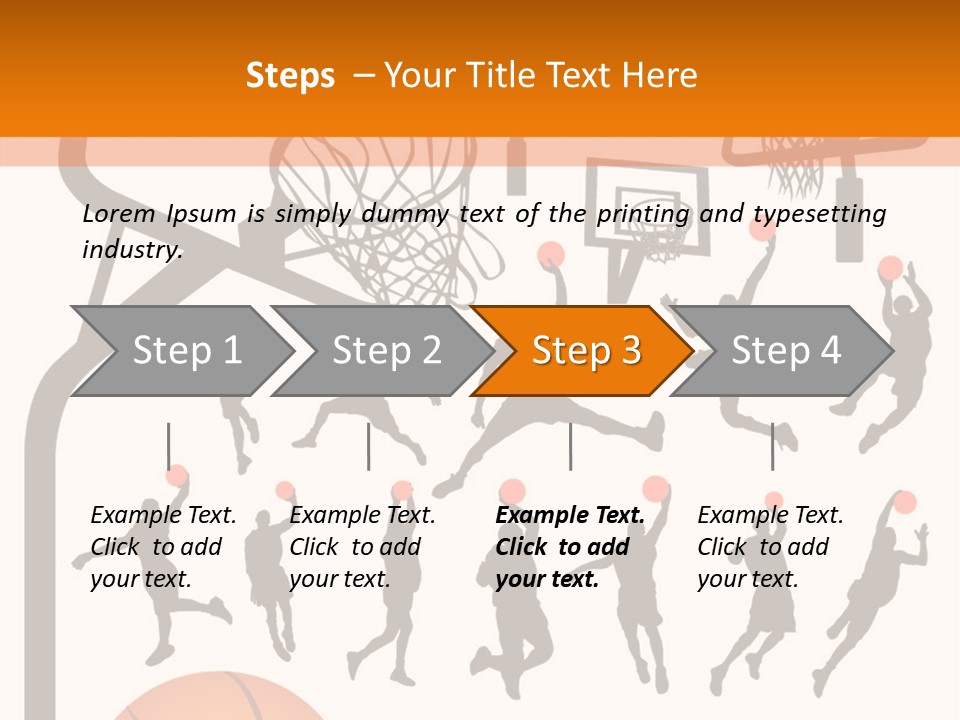 Steps – Your Title Text Here

Lorem Ipsum is simply dummy text of the printing and typesetting industry.

Step 1

Step 2

Step 3

Step 4

Example Text. Click to add your text.

Example Text. Click to add your text.

Example Text. Click to add your text.

Example Text. Click to add your text.